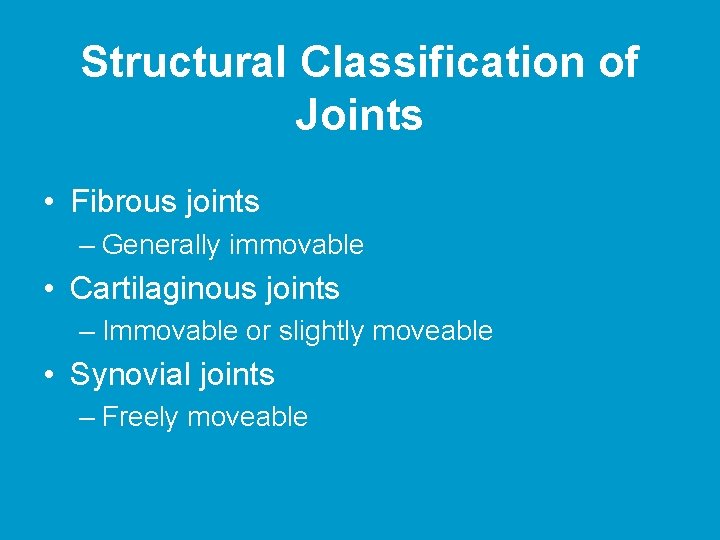 Structural Classification of Joints

• Fibrous joints
– Generally immovable
• Cartilaginous joints
– Immovable or slightly moveable
• Synovial joints
– Freely moveable